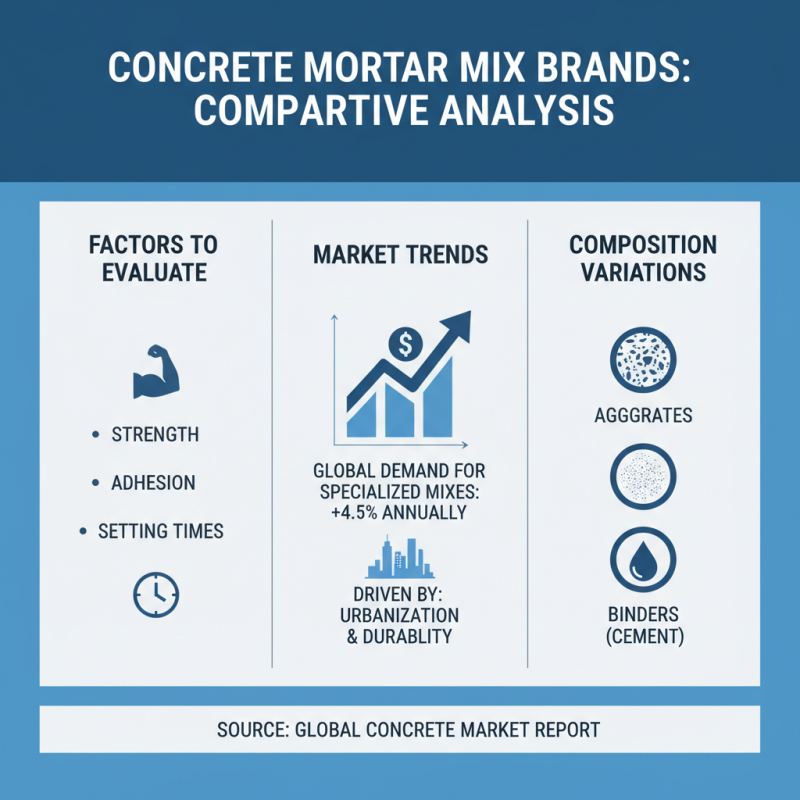 CONCRETE MORTAR MIX BRANDS: COMPARTIVE ANALYSIS

FACTORS TO EVALUATE

• STRENGTH
• ADHESION
• SETTING TIMES

MARKET TRENDS

$

GLOBAL DEMAND FOR SPECIALIZED MIXES: +4.5% ANNUALLY

DRIVEN BY: URBANIZATION & DURABLITY

COMPOSITION VARIATIONS

AGGGRATES

BINDERS (CEMENT)

SOURCE: GLOBAL CONCRETE MARKET REPORT